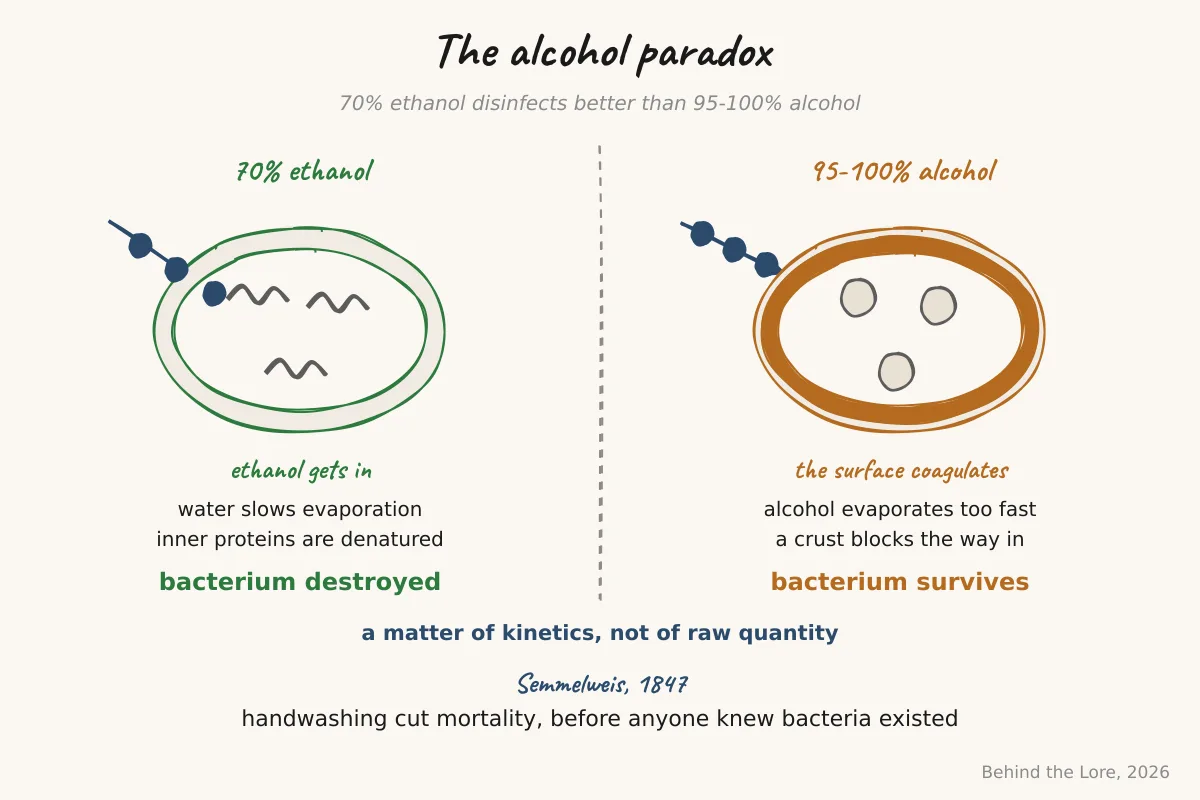 The alcohol paradox

70% ethanol disinfects better than 95-100% alcohol

70% ethanol

ethanol gets in

water slows evaporation
inner proteins are denatured

bacterium destroyed

95-100% alcohol

the surface coagulates

alcohol evaporates too fast
a crust blocks the way in

bacterium survives

a matter of kinetics, not of raw quantity

Semmelweis, 1847

handwashing cut mortality, before anyone knew bacteria existed

Behind the Lore, 2026